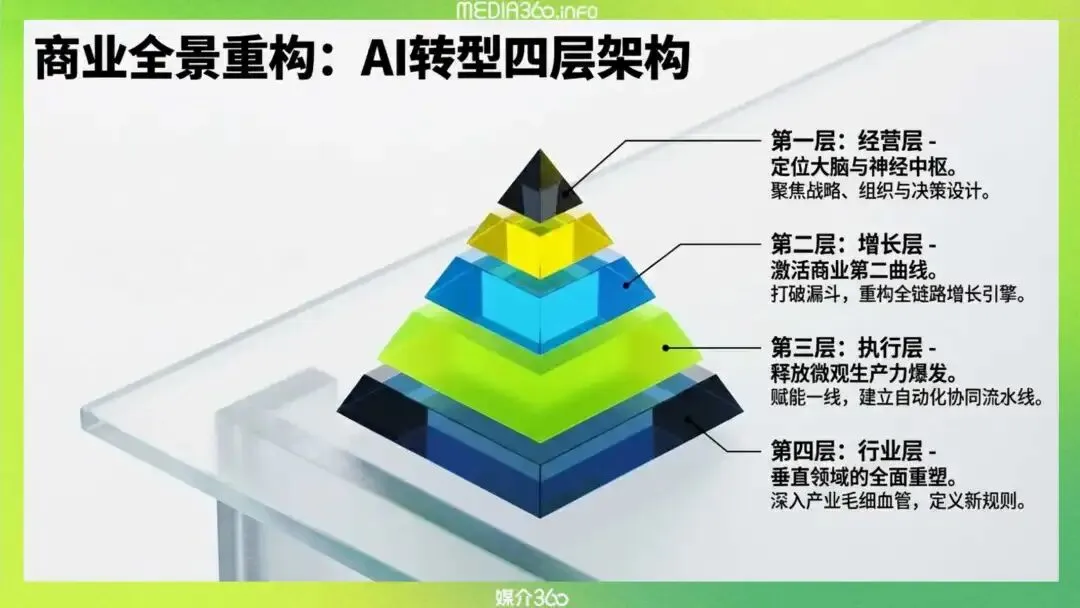 MEDIA360.info

商业全景重构：AI转型四层架构

第一层：经营层 -
定位大脑与神经中枢。
聚焦战略、组织与决策设计。

第二层：增长层 -
激活商业第二曲线。
打破漏斗，重构全链路增长引擎。

第三层：执行层 -
释放微观生产力爆发。
赋能一线，建立自动化协同流水线。

第四层：行业层 -
垂直领域的全面重塑。
深入产业毛细血管，定义新规则。

媒介360